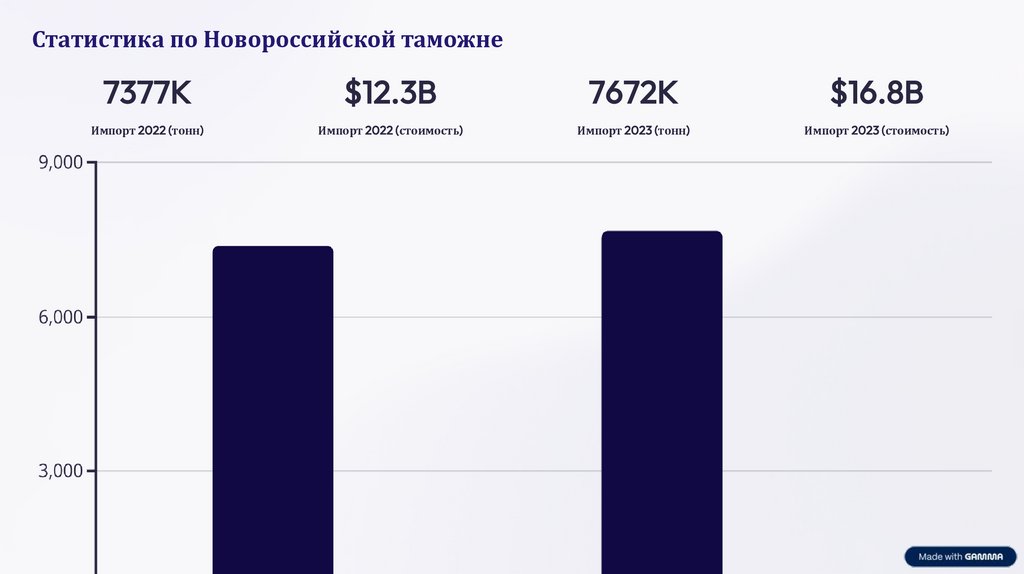 Статистика по Новороссийской таможне

7377K
Импорт 2022 (тонн)

$12.3B
Импорт 2022 (стоимость)

7672K
Импорт 2023 (тонн)

$16.8B
Импорт 2023 (стоимость)

9,000
6,000
3,000

Made with GAMMA